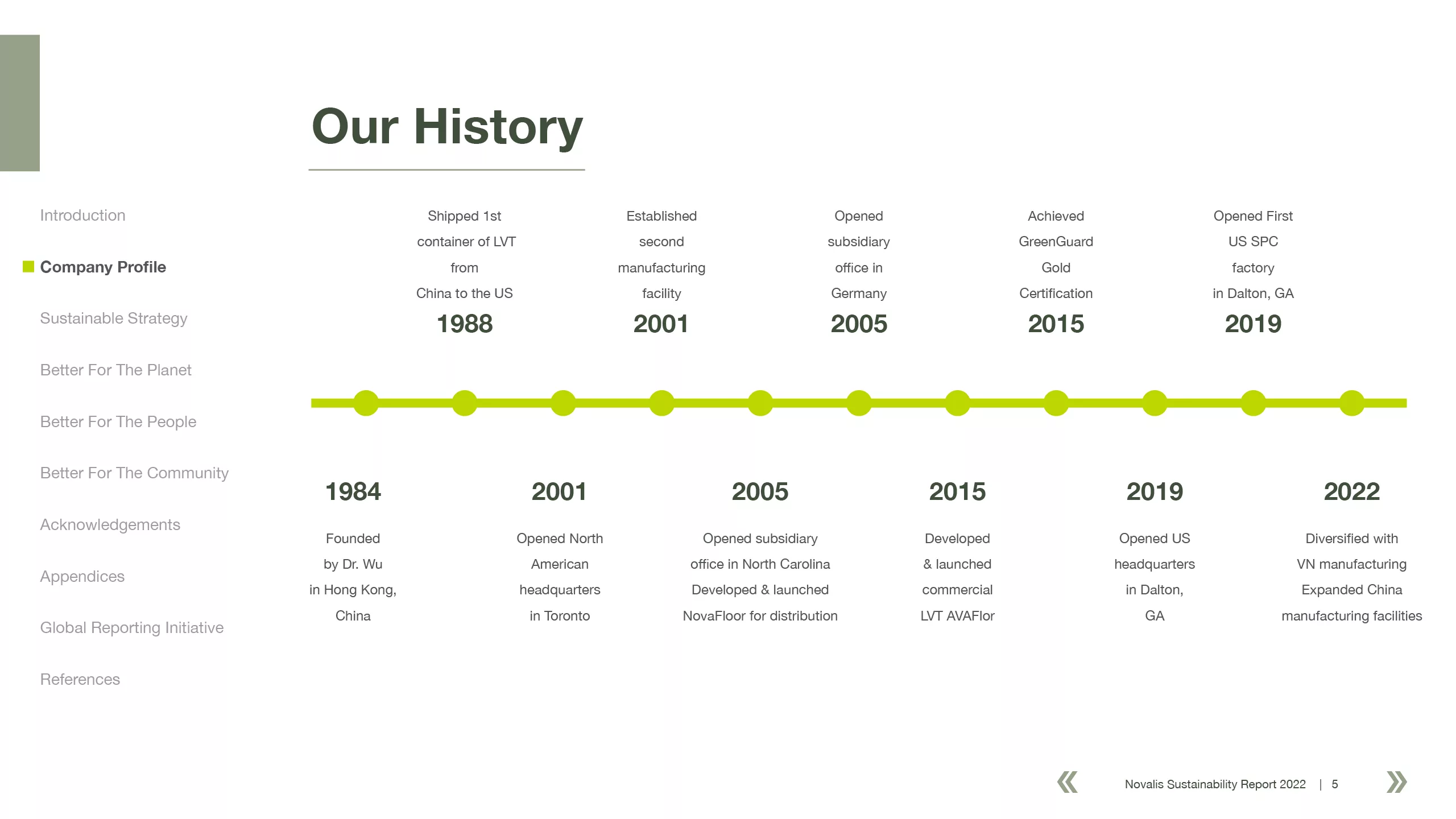 Our History

Introduction

Company Profile

Sustainable Strategy

Better For The Planet

Better For The People

Better For The Community

Acknowledgements

Appendices

Global Reporting Initiative

References

Shipped 1st container of LVT from China to the US
1988

Established second manufacturing facility
2001

Opened subsidiary office in Germany
2005

Achieved GreenGuard Gold Certification
2015

Opened First US SPC factory in Dalton, GA
2019

1984
Founded by Dr. Wu in Hong Kong, China

2001
Opened North American headquarters in Toronto

2005
Opened subsidiary office in North Carolina Developed & launched NovaFloor for distribution

2015
Developed & launched commercial LVT AVAFlor

2019
Opened US headquarters in Dalton, GA

2022
Diversified with VN manufacturing Expanded China manufacturing facilities

« Novalis Sustainability Report 2022 | 5 »